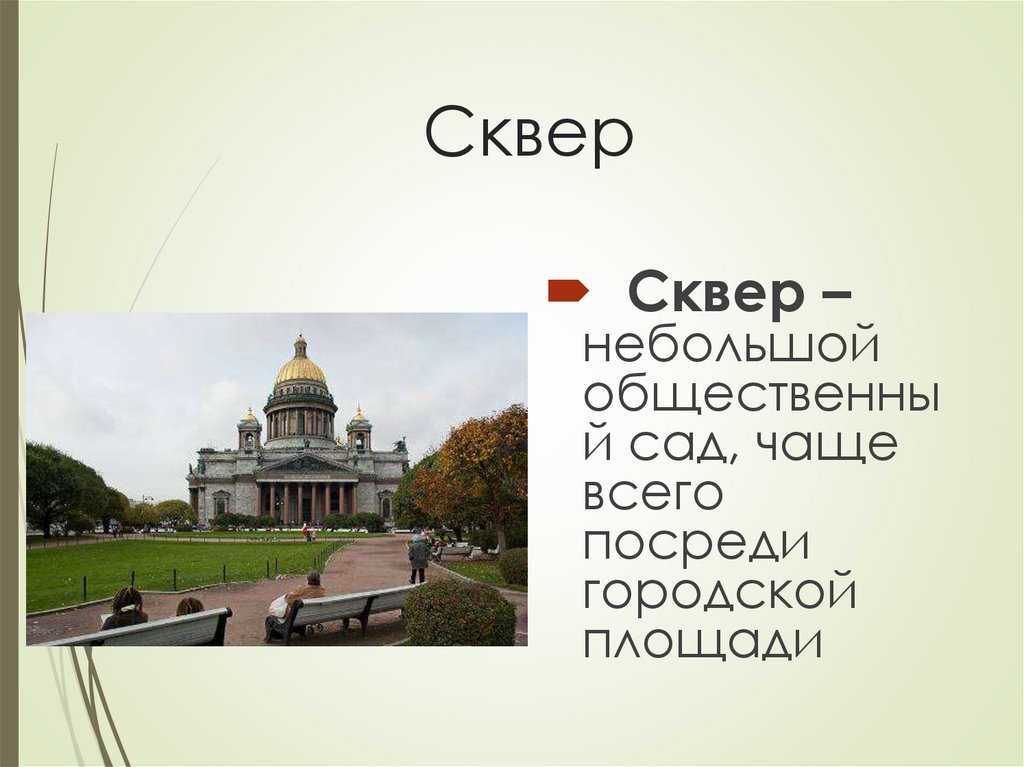 Сквер

Сквер – небольшой общественный сад, чаще всего посреди городской площади